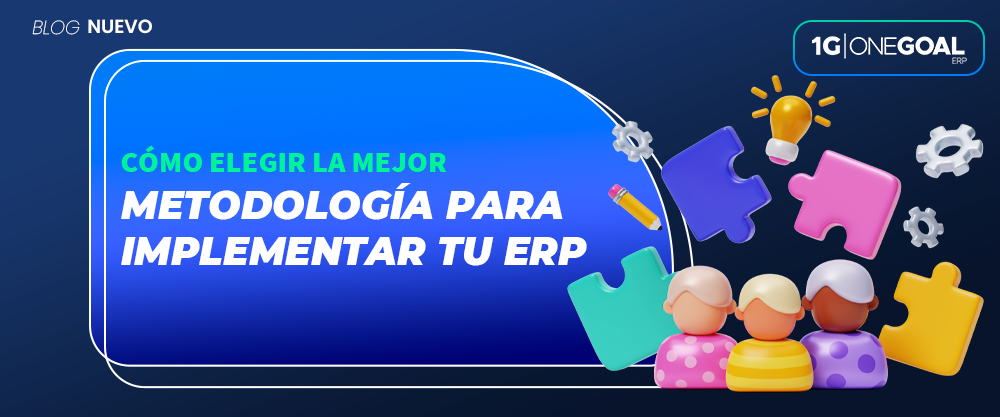 BLOG NUEVO

1G | ONEGOAL ERP

CÓMO ELEGIR LA MEJOR
METODOLOGÍA PARA IMPLEMENTAR TU ERP